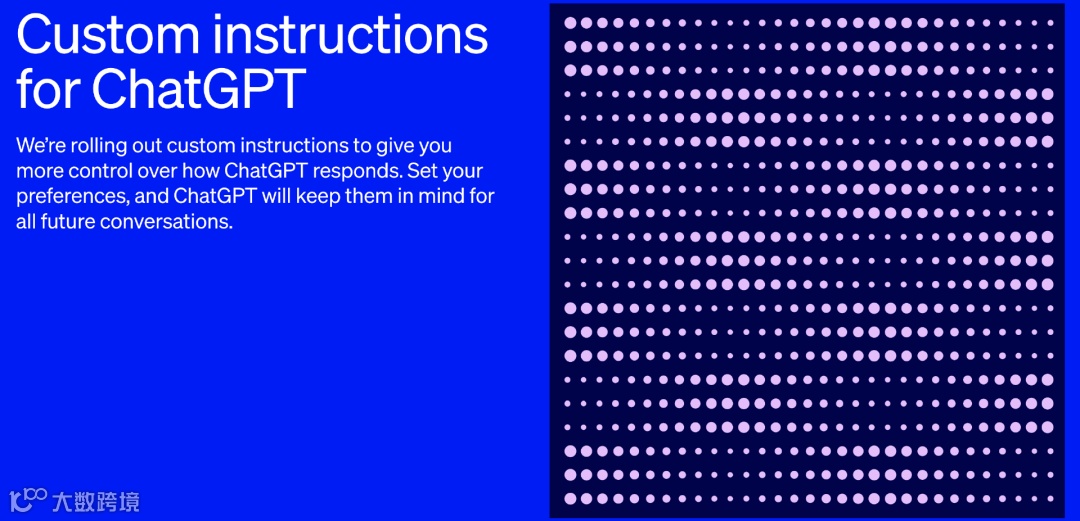 Custom instructions for ChatGPT

We're rolling out custom instructions to give you more control over how ChatGPT responds. Set your preferences, and ChatGPT will keep them in mind for all future conversations.

大数跨境